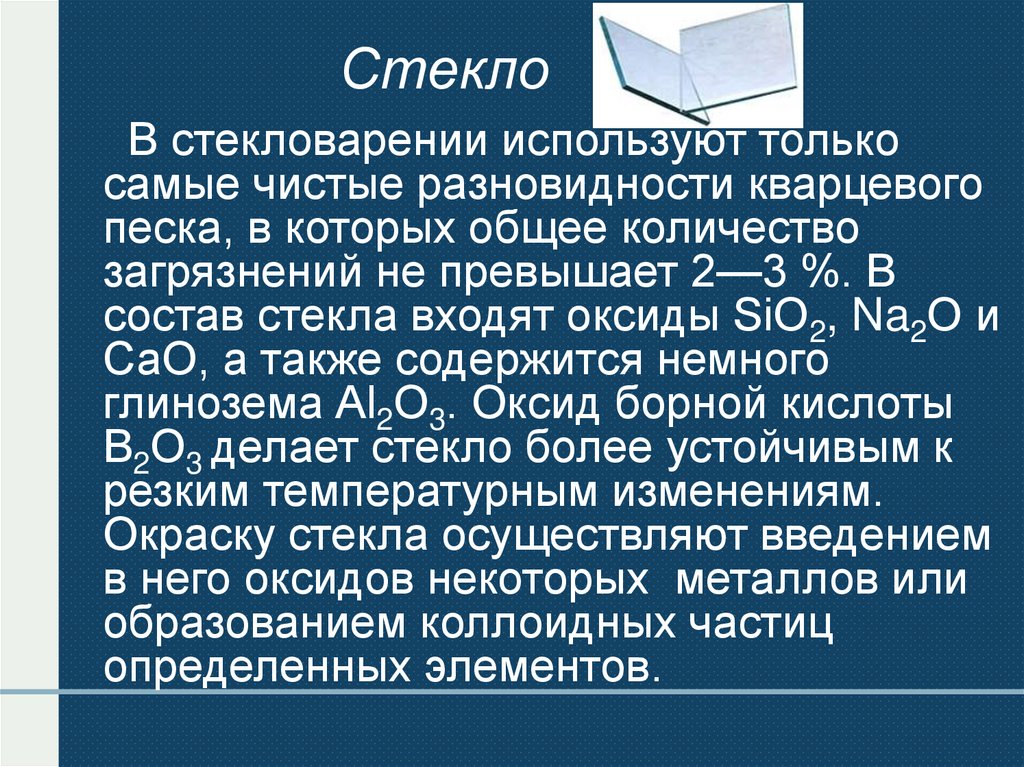 Стекло

В стекловарении используют только самые чистые разновидности кварцевого песка, в которых общее количество загрязнений не превышает 2—3 %. В состав стекла входят оксиды $SiO_2$, $Na_2O$ и $CaO$, а также содержится немного глинозема $Al_2O_3$. Оксид борной кислоты $B_2O_3$ делает стекло более устойчивым к резким температурным изменениям. Окраску стекла осуществляют введением в него оксидов некоторых металлов или образованием коллоидных частиц определенных элементов.